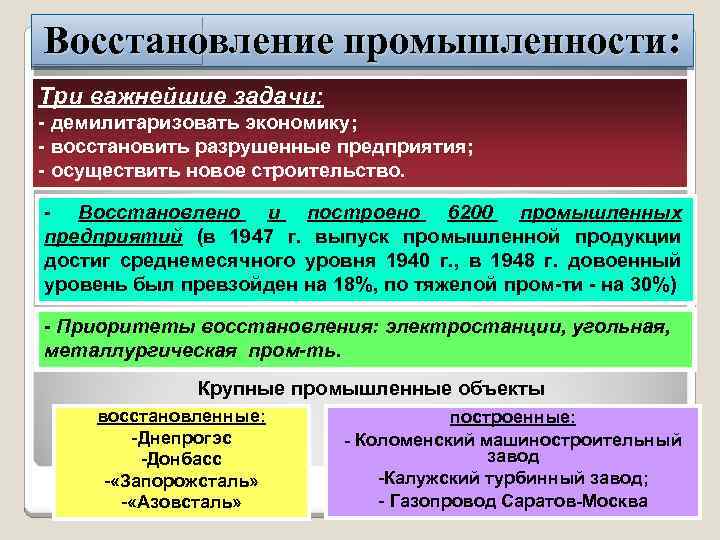 Восстановление промышленности:

Три важнейшие задачи:
- демилитаризовать экономику;
- восстановить разрушенные предприятия;
- осуществить новое строительство.

- Восстановлено и построено 6200 промышленных предприятий (в 1947 г. выпуск промышленной продукции достиг среднемесячного уровня 1940 г., в 1948 г. довоенный уровень был превзойден на 18%, по тяжелой пром-ти - на 30%)

- Приоритеты восстановления: электростанции, угольная, металлургическая пром-ть.

Крупные промышленные объекты

восстановленные:
-Днепрогэс
-Донбасс
-«Запорожсталь»
-«Азовсталь»

построенные:
- Коломенский машиностроительный завод
-Калужский турбинный завод;
- Газопровод Саратов-Москва